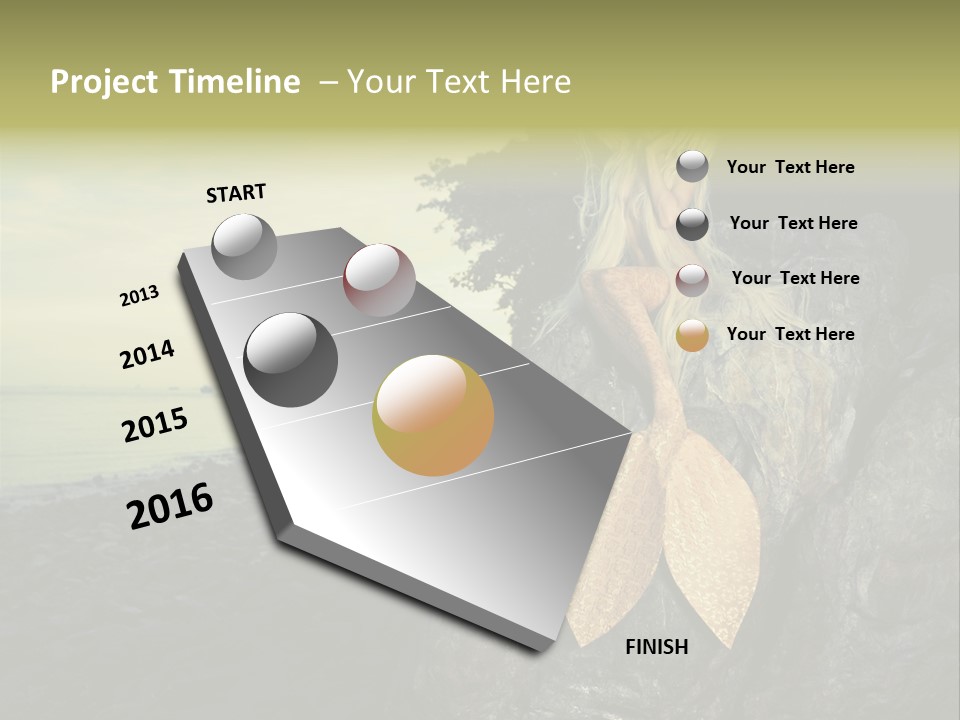 Project Timeline – Your Text Here

START

2013

2014

2015

2016

FINISH

Your Text Here

Your Text Here

Your Text Here

Your Text Here